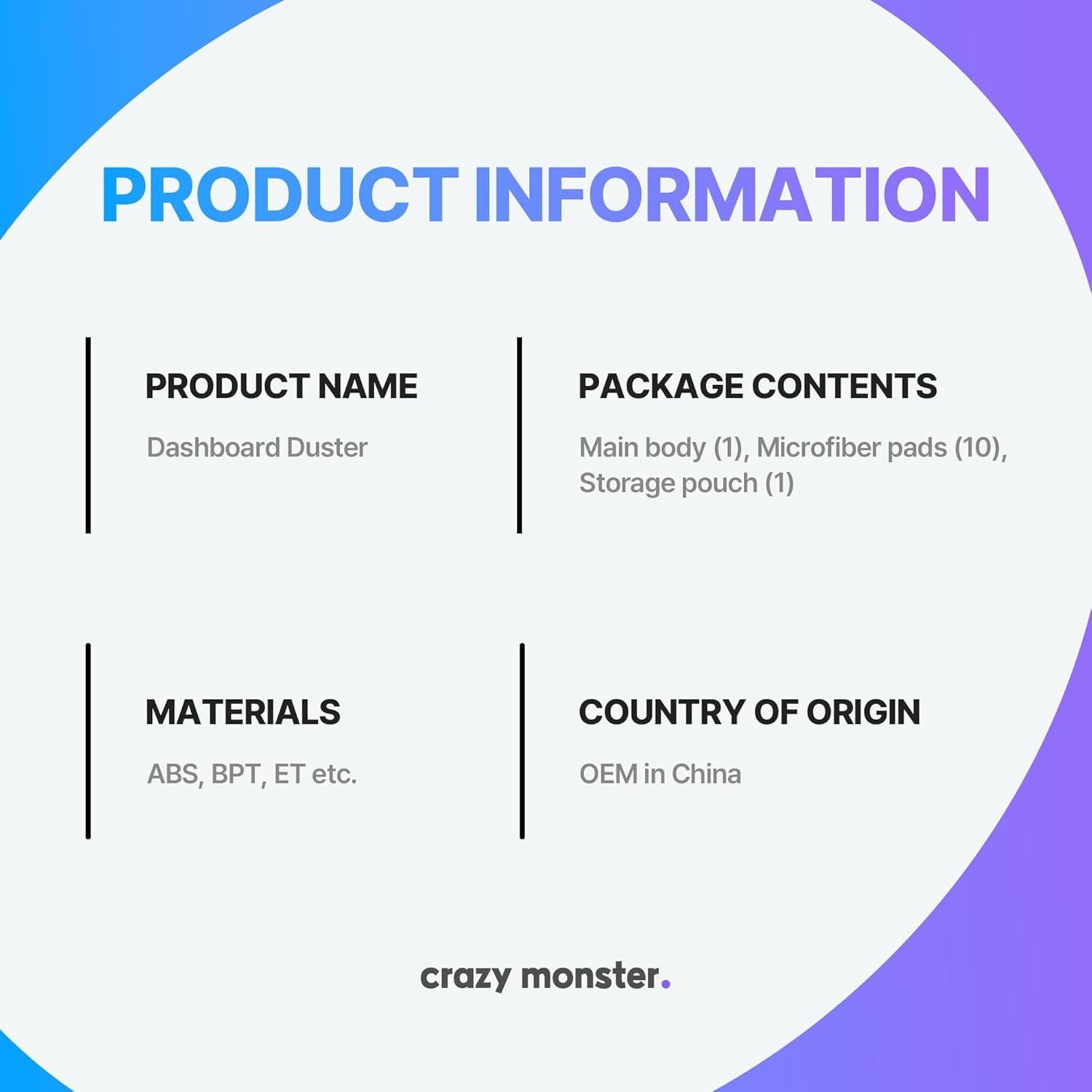 PRODUCT INFORMATION

PRODUCT NAME

Dashboard Duster

PACKAGE CONTENTS

Main body (1), Microfiber pads (10), Storage pouch (1)

MATERIALS

ABS, BPT, ET etc.

COUNTRY OF ORIGIN

OEM in China

crazy monster.